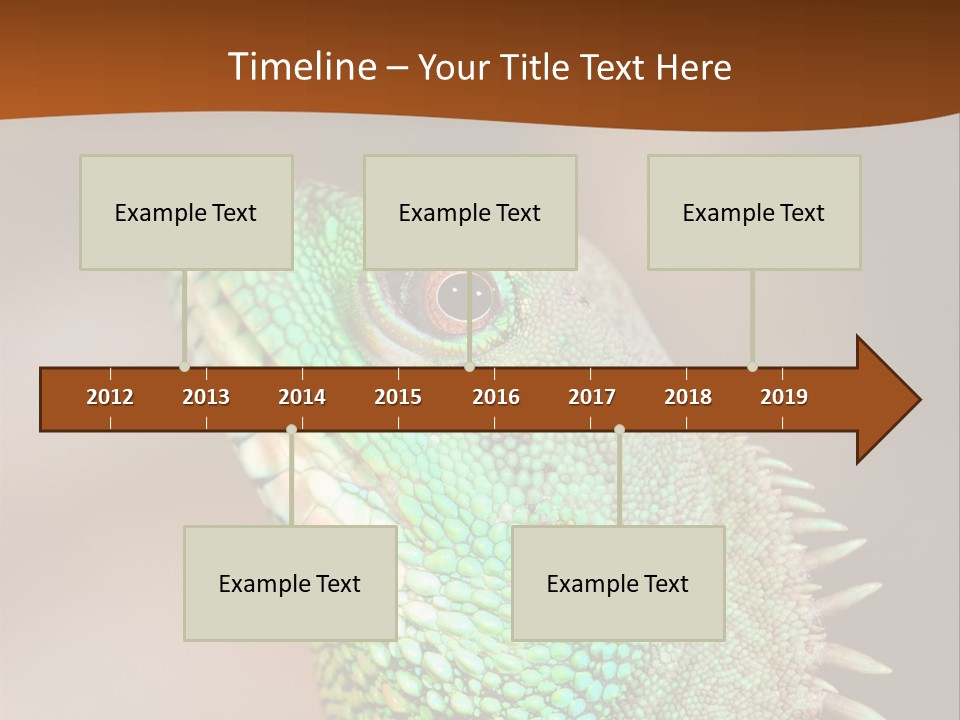 Timeline – Your Title Text Here

Example Text

Example Text

Example Text

2012 2013 2014 2015 2016 2017 2018 2019

Example Text

Example Text